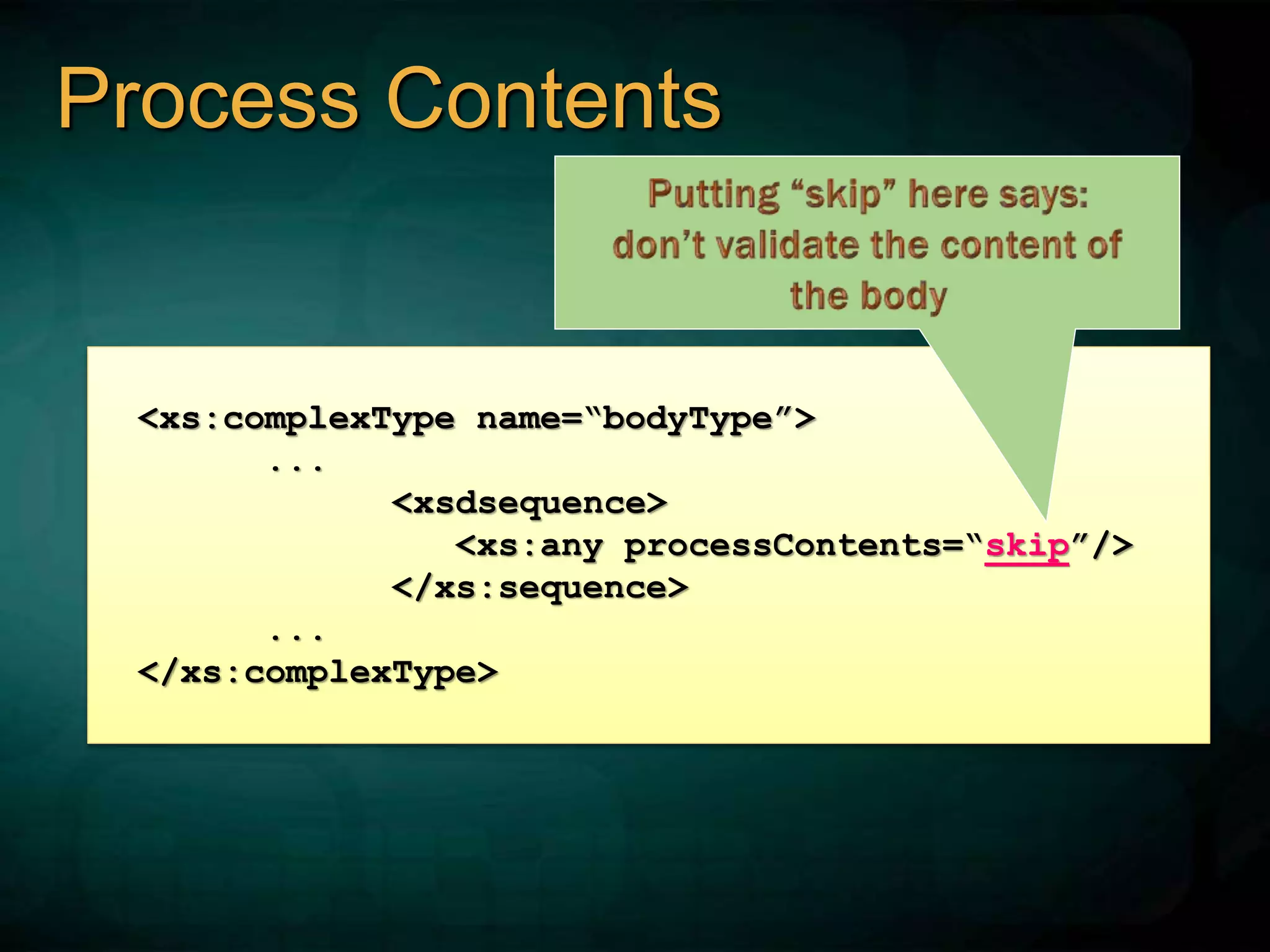 Process Contents

Putting “skip” here says: don’t validate the content of the body

<xs:complexType name=“bodyType”>
...
<xsdsequence>
<xs:any processContents=“skip”/>
</xs:sequence>
...
</xs:complexType>